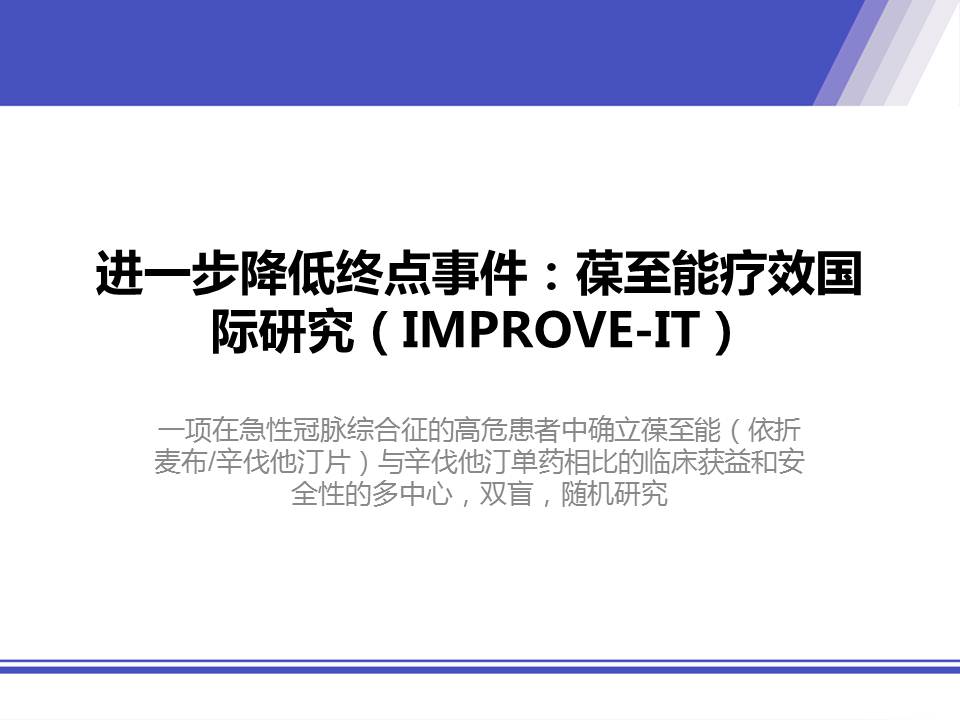 进一步降低终点事件：葆至能疗效国际研究（IMPROVE-IT）

一项在急性冠脉综合征的高危患者中确立葆至能（依折麦布/辛伐他汀片）与辛伐他汀单药相比的临床获益和安全性的多中心，双盲，随机研究